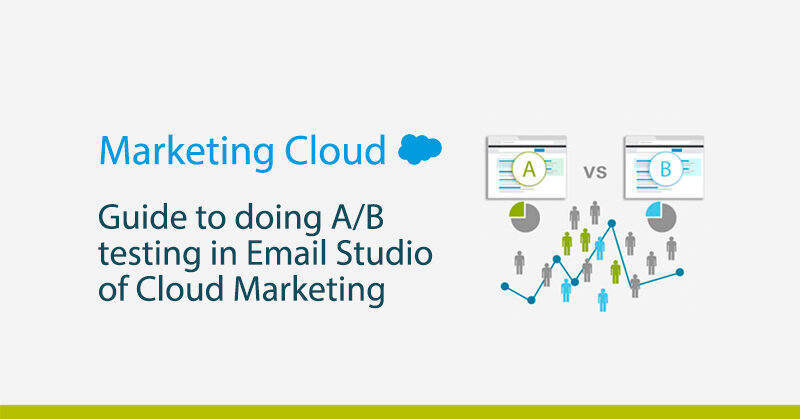 Marketing Cloud

Guide to doing A/B testing in Email Studio of Cloud Marketing

A

vs

B